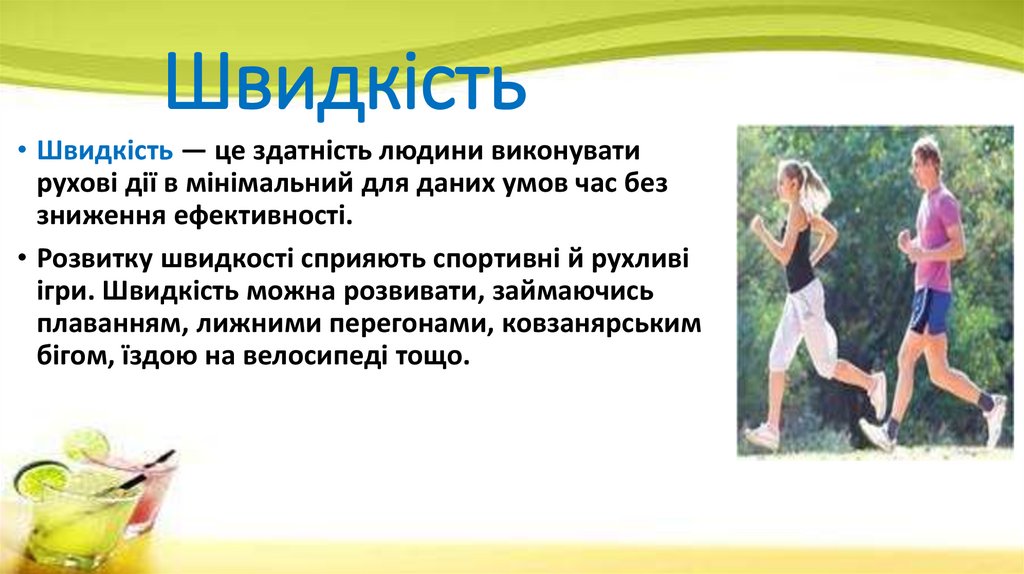 Швидкість

• Швидкість — це здатність людини виконувати рухові дії в мінімальний для даних умов час без зниження ефективності.

• Розвитку швидкості сприяють спортивні й рухливі ігри. Швидкість можна розвивати, займаючись плаванням, лижними перегонами, ковзанярським бігом, їздою на велосипеді тощо.